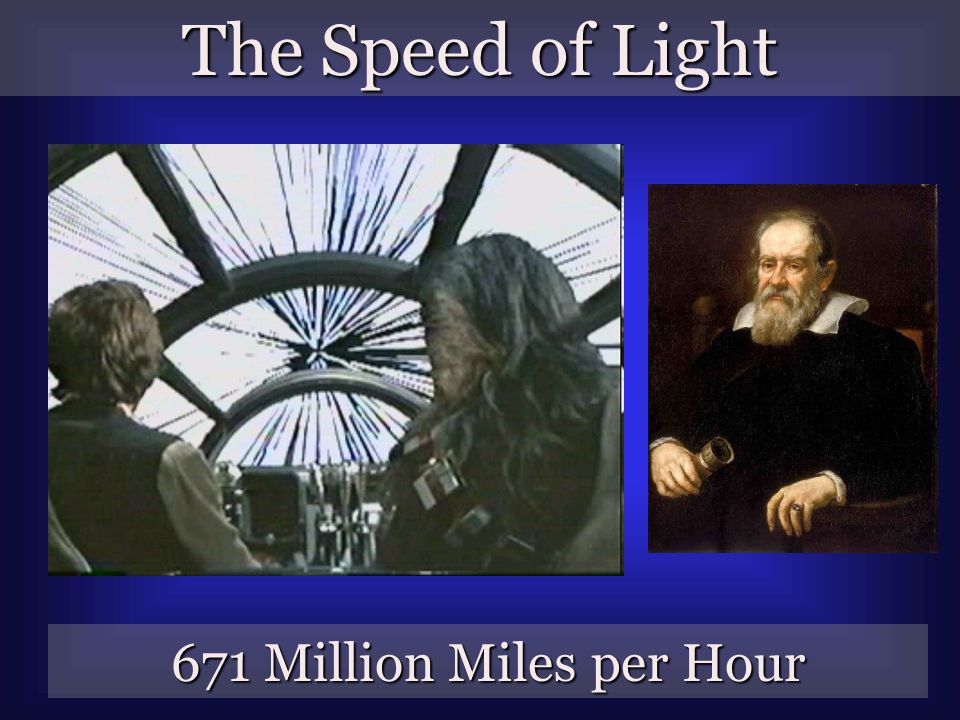 The Speed of Light

671 Million Miles per Hour